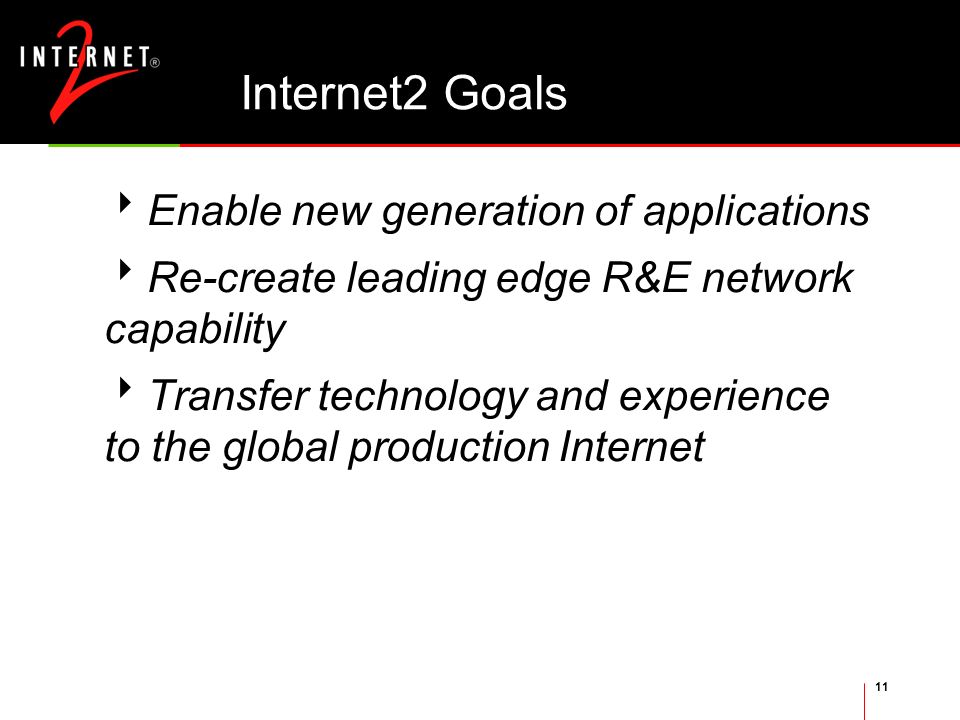 INTERNET® 2

Internet2 Goals

‣ Enable new generation of applications

‣ Re-create leading edge R&E network capability

‣ Transfer technology and experience to the global production Internet

11